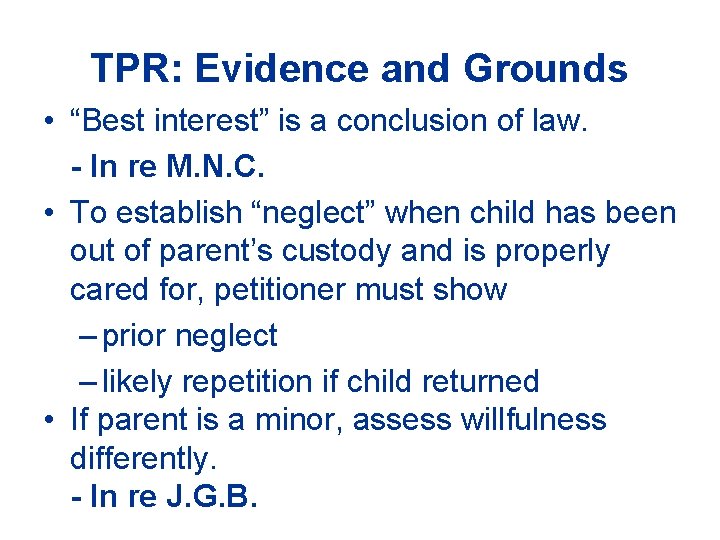 TPR: Evidence and Grounds

• “Best interest” is a conclusion of law.
- In re M.N.C.

• To establish “neglect” when child has been out of parent’s custody and is properly cared for, petitioner must show
– prior neglect
– likely repetition if child returned

• If parent is a minor, assess willfulness differently.
- In re J.G.B.